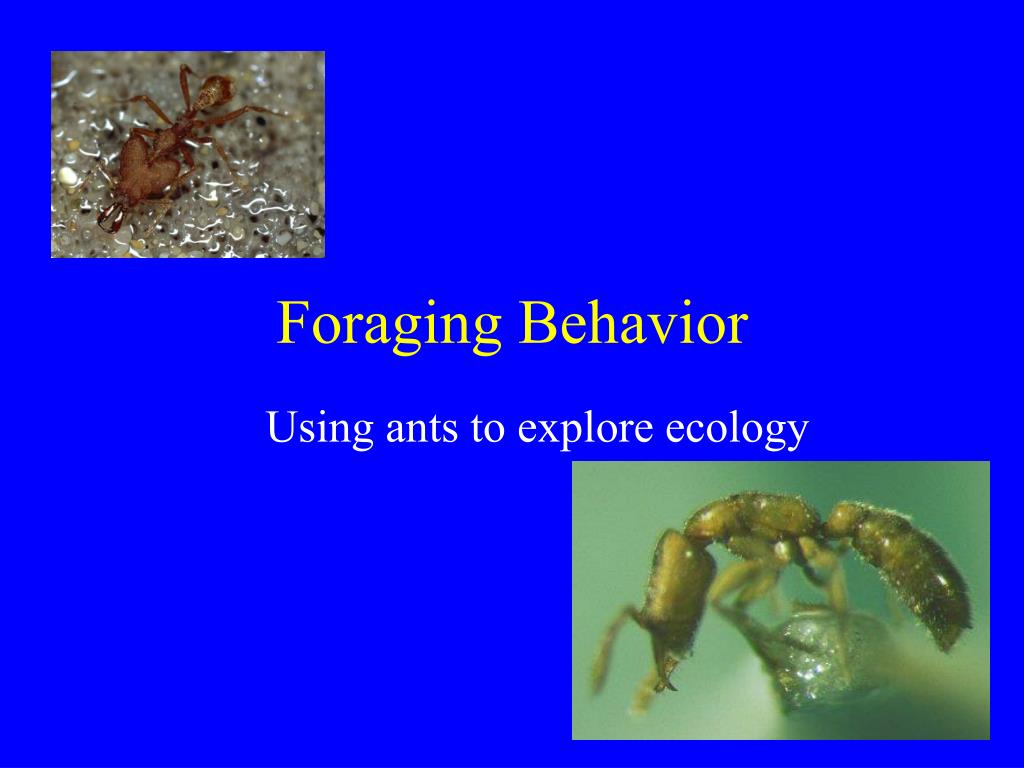 Foraging Behavior

Using ants to explore ecology